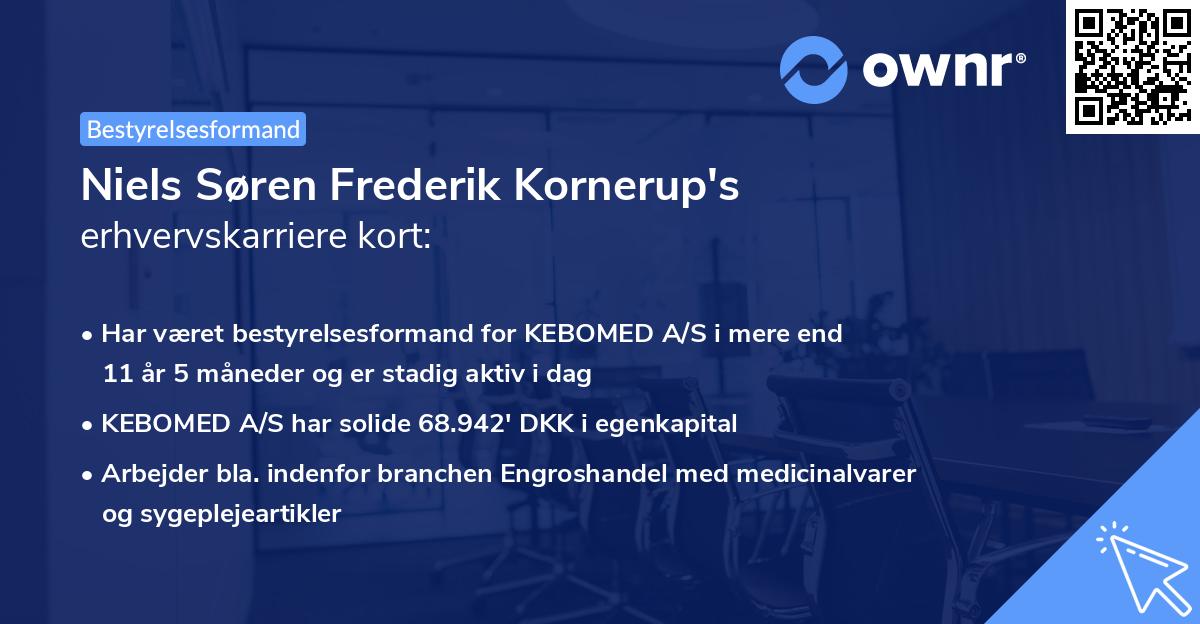 ownr®

Bestyrelsesformand

Niels Søren Frederik Kornerup's erhvervskarriere kort:

• Har været bestyrelsesformand for KEBOMED A/S i mere end 11 år 5 måneder og er stadig aktiv i dag

• KEBOMED A/S har solide 68.942' DKK i egenkapital

• Arbejder bla. indenfor branchen Engroshandel med medicinalvarer og sygeplejeartikler